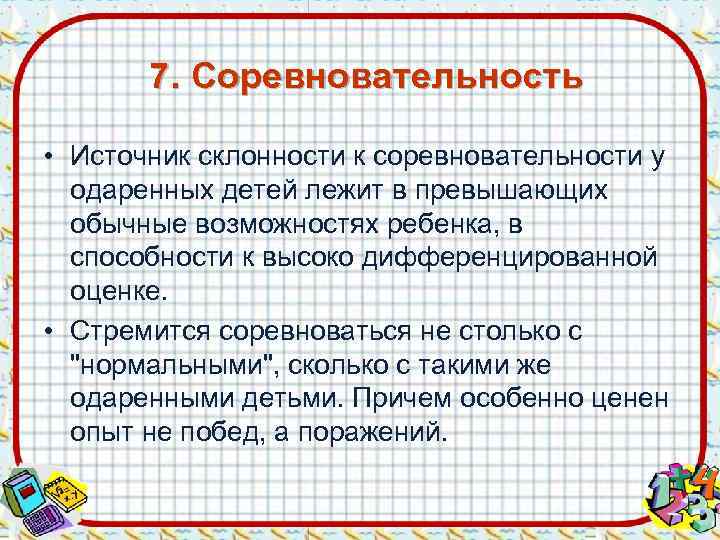 7. Соревновательность

• Источник склонности к соревновательности у одаренных детей лежит в превышающих обычные возможностях ребенка, в способности к высоко дифференцированной оценке.

• Стремится соревноваться не столько с "нормальными", сколько с такими же одаренными детьми. Причем особенно ценен опыт не побед, а поражений.